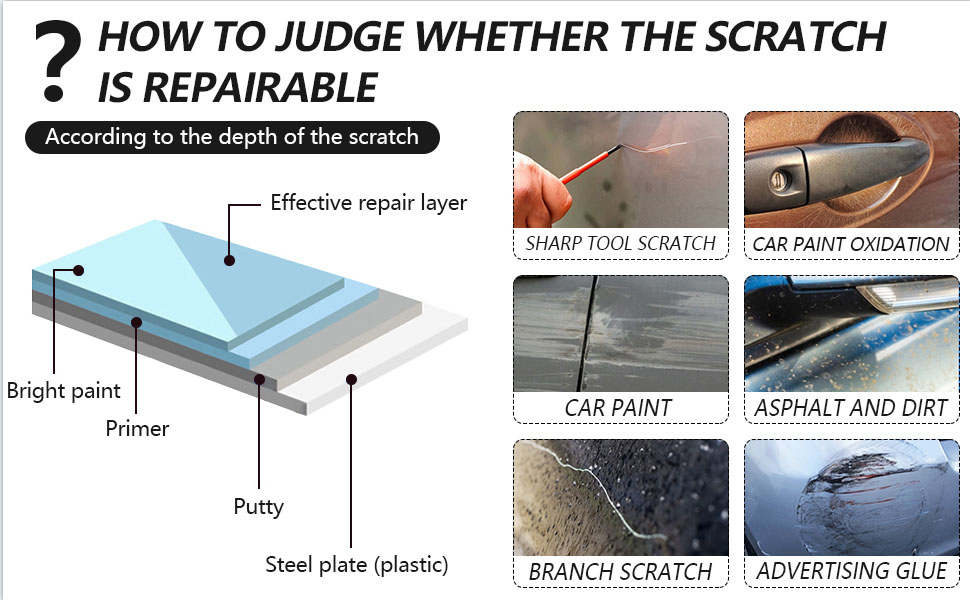 ? HOW TO JUDGE WHETHER THE SCRATCH IS REPAIRABLE

According to the depth of the scratch

Effective repair layer

Bright paint

Primer

Putty

Steel plate (plastic)

SHARP TOOL SCRATCH

CAR PAINT OXIDATION

CAR PAINT

ASPHALT AND DIRT

BRANCH SCRATCH

ADVERTISING GLUE